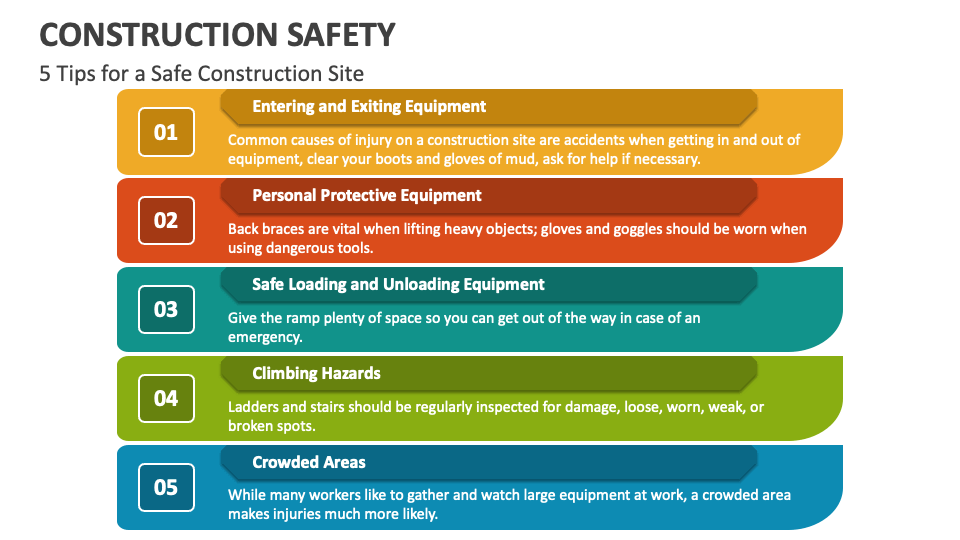 CONSTRUCTION SAFETY

5 Tips for a Safe Construction Site

01

Entering and Exiting Equipment

Common causes of injury on a construction site are accidents when getting in and out of equipment, clear your boots and gloves of mud, ask for help if necessary.

02

Personal Protective Equipment

Back braces are vital when lifting heavy objects; gloves and goggles should be worn when using dangerous tools.

03

Safe Loading and Unloading Equipment

Give the ramp plenty of space so you can get out of the way in case of an emergency.

04

Climbing Hazards

Ladders and stairs should be regularly inspected for damage, loose, worn, weak, or broken spots.

05

Crowded Areas

While many workers like to gather and watch large equipment at work, a crowded area makes injuries much more likely.